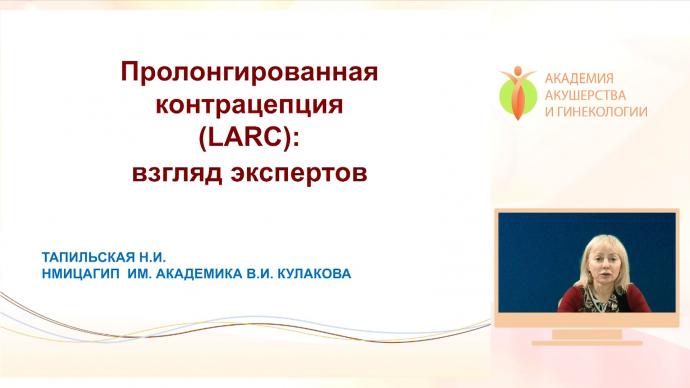 Пролонгированная контрацепция (LARC): взгляд экспертов

АКАДЕМИЯ АКУШЕРСТВА И ГИНЕКОЛОГИИ

ТАПИЛЬСКАЯ Н.И.
НМИЦАГИП ИМ. АКАДЕМИКА В.И. КУЛАКОВА